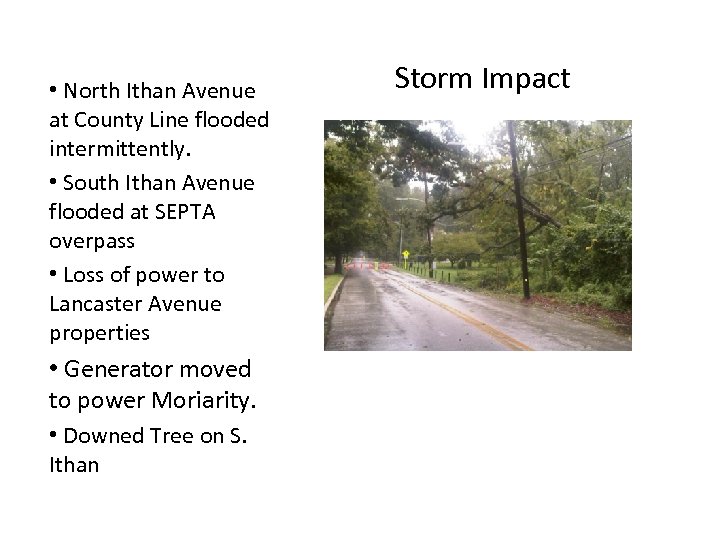 Storm Impact

• North Ithan Avenue at County Line flooded intermittently.

• South Ithan Avenue flooded at SEPTA overpass

• Loss of power to Lancaster Avenue properties

• Generator moved to power Moriarity.

• Downed Tree on S. Ithan